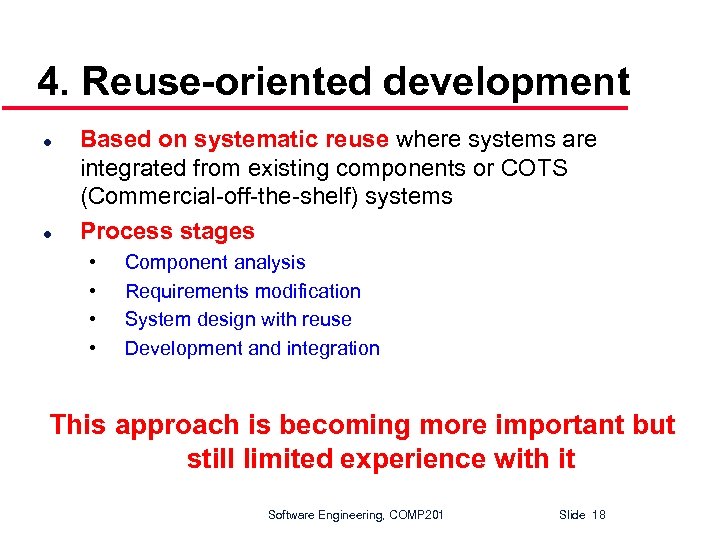 4. Reuse-oriented development

- Based on systematic reuse where systems are integrated from existing components or COTS (Commercial-off-the-shelf) systems
- Process stages
  - Component analysis
  - Requirements modification
  - System design with reuse
  - Development and integration

This approach is becoming more important but still limited experience with it

Software Engineering, COMP201 Slide 18